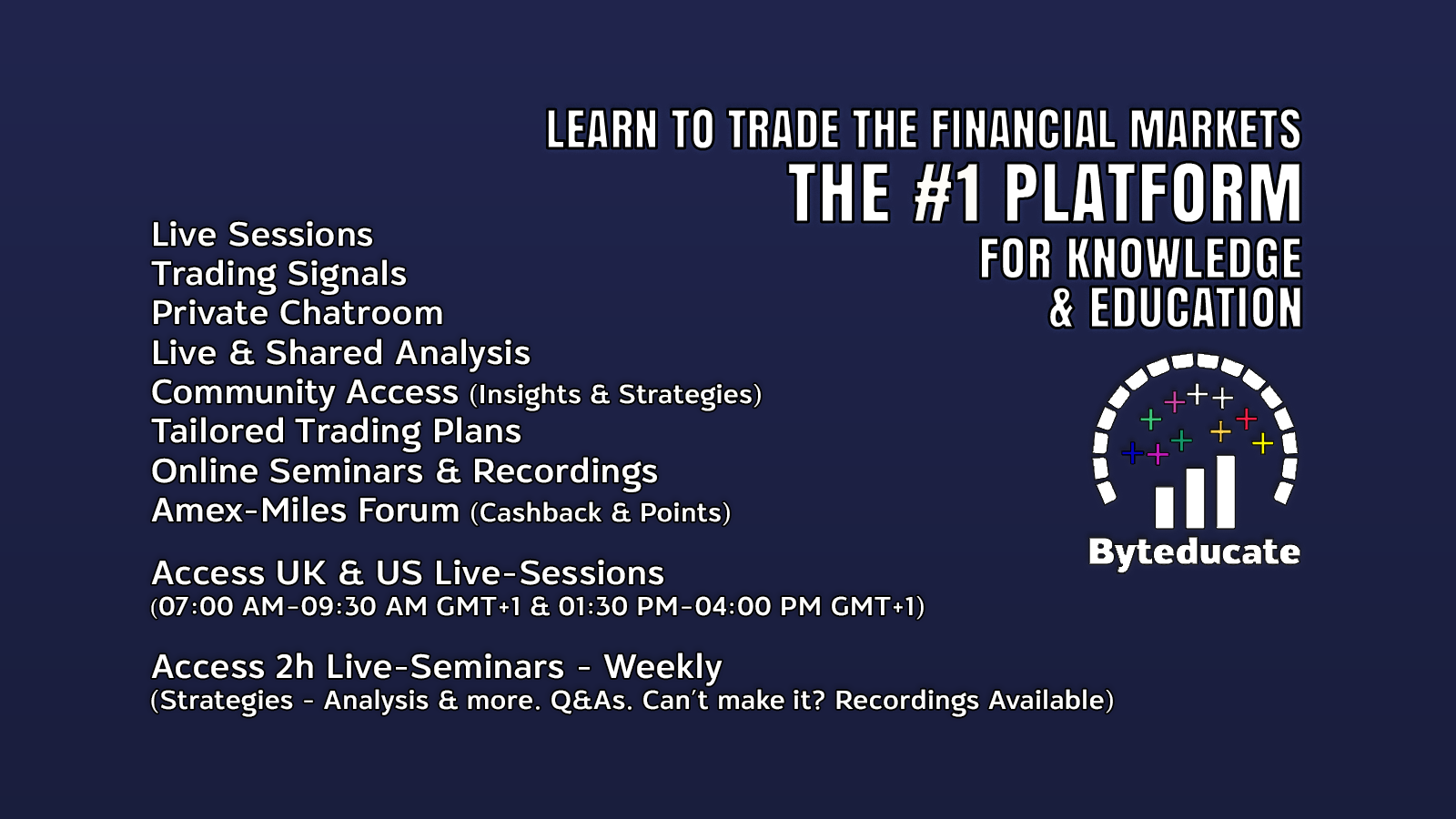 LEARN TO TRADE THE FINANCIAL MARKETS
THE #1 PLATFORM
FOR KNOWLEDGE
& EDUCATION

Live Sessions
Trading Signals
Private Chatroom
Live & Shared Analysis
Community Access (Insights & Strategies)
Tailored Trading Plans
Online Seminars & Recordings
Amex-Miles Forum (Cashback & Points)

Access UK & US Live-Sessions
(07:00 AM-09:30 AM GMT+1 & 01:30 PM-04:00 PM GMT+1)

Access 2h Live-Seminars - Weekly
(Strategies - Analysis & more. Q&As. Can't make it? Recordings Available)

Byteducate